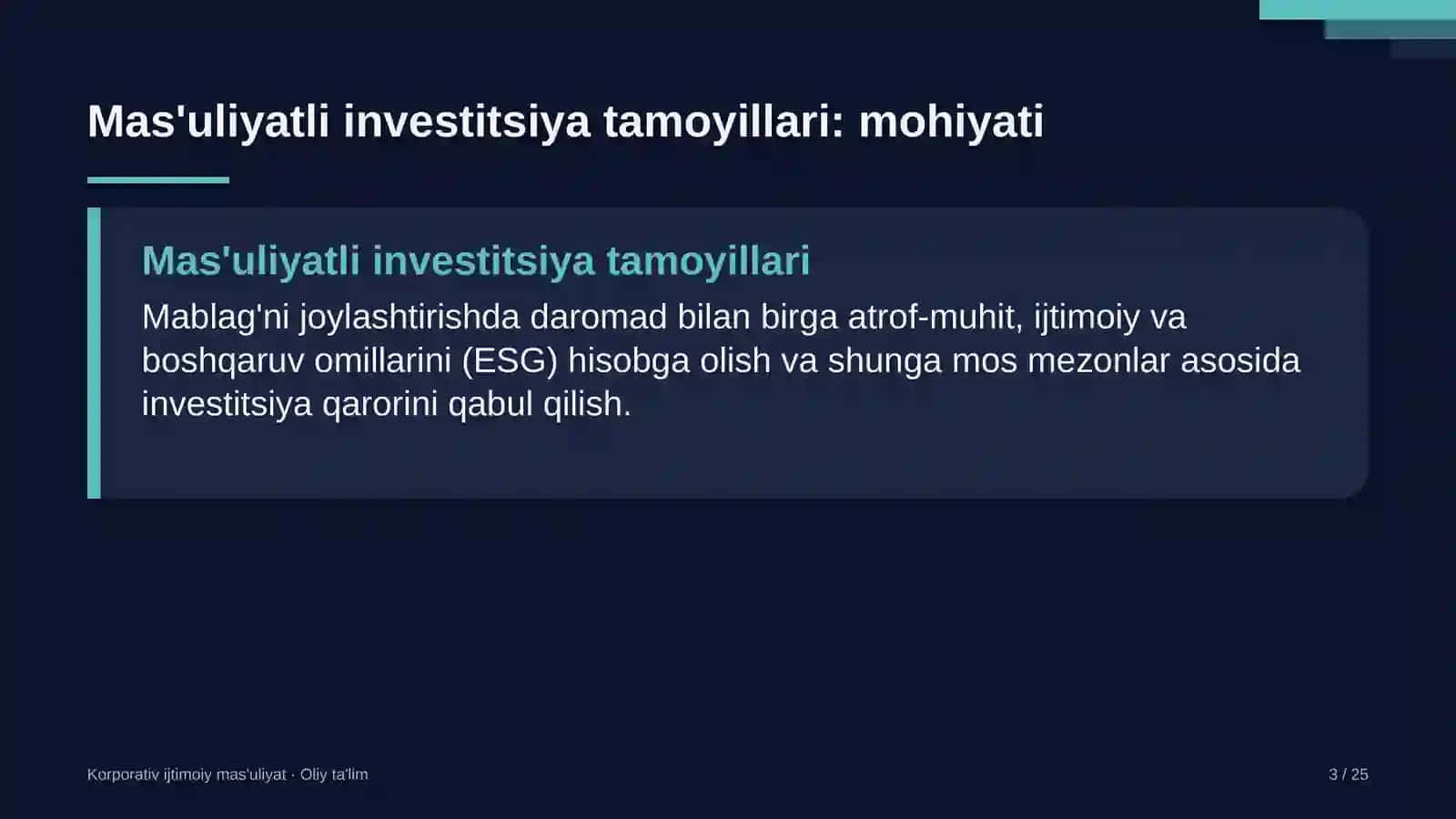 Mas'uliyatli investitsiya tamoyillari: mohiyati

Mas'uliyatli investitsiya tamoyillari

Mablag'ni joylashtirishda daromad bilan birga atrof-muhit, ijtimoiy va boshqaruv omillarini (ESG) hisobga olish va shunga mos mezonlar asosida investitsiya qarorini qabul qilish.

Korporativ ijtimoiy mas'uliyat · Oliy ta'lim

3 / 25